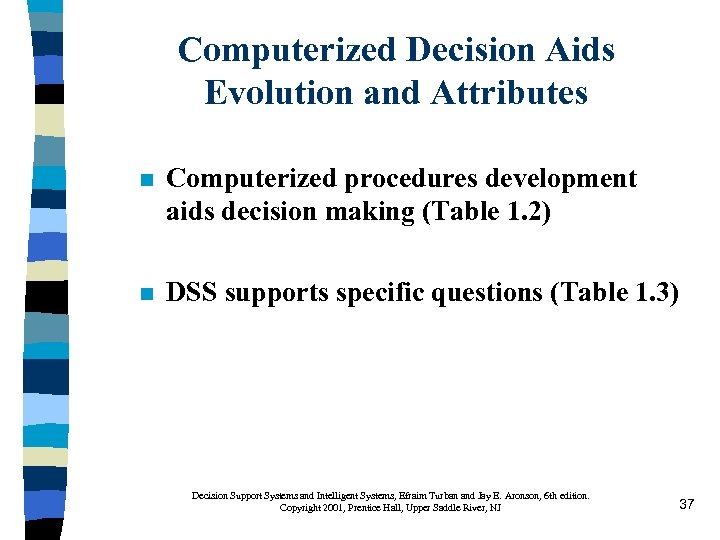 Computerized Decision Aids
Evolution and Attributes

Computerized procedures development aids decision making (Table 1.2)

DSS supports specific questions (Table 1.3)

Decision Support Systems and Intelligent Systems, Efraim Turban and Jay E. Aronson, 6th edition.
Copyright 2001, Prentice Hall, Upper Saddle River, NJ

37